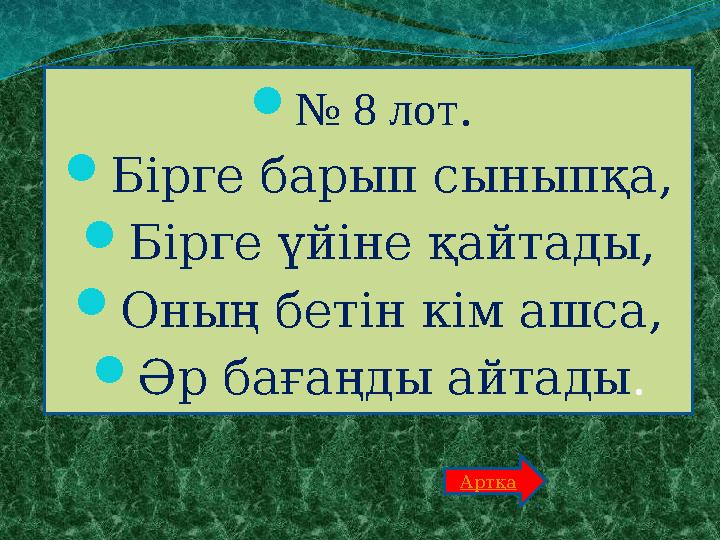 № 8 лот.

Бірге барып сыныпқа,

Бірге үйіне қайтады,

Оның бетін кім ашса,

Әр бағаңды айтады.

Артқа